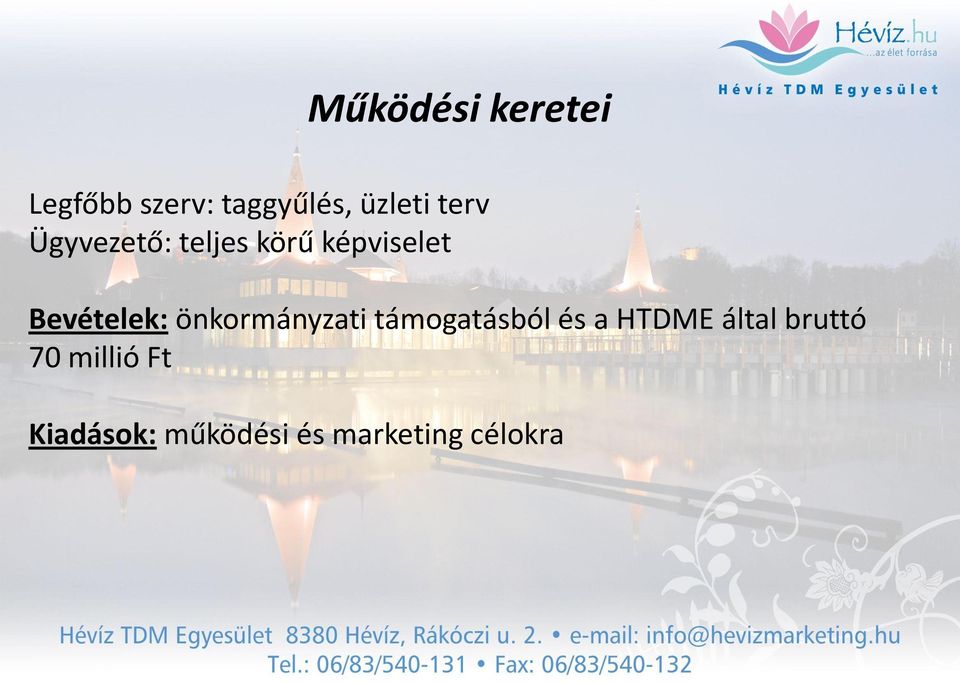 Hévíz.hu
...az élet forrása
Hévíz TDM Egyesület

Működési keretei

Legfőbb szerv: taggyűlés, üzleti terv
Ügyvezető: teljes körű képviselet

Bevételek: önkormányzati támogatásból és a HTDME által bruttó 70 millió Ft

Kiadások: működési és marketing célokra

Hévíz TDM Egyesület 8380 Hévíz, Rákóczi u. 2. • e-mail: info@hevizmarketing.hu
Tel.: 06/83/540-131 • Fax: 06/83/540-132